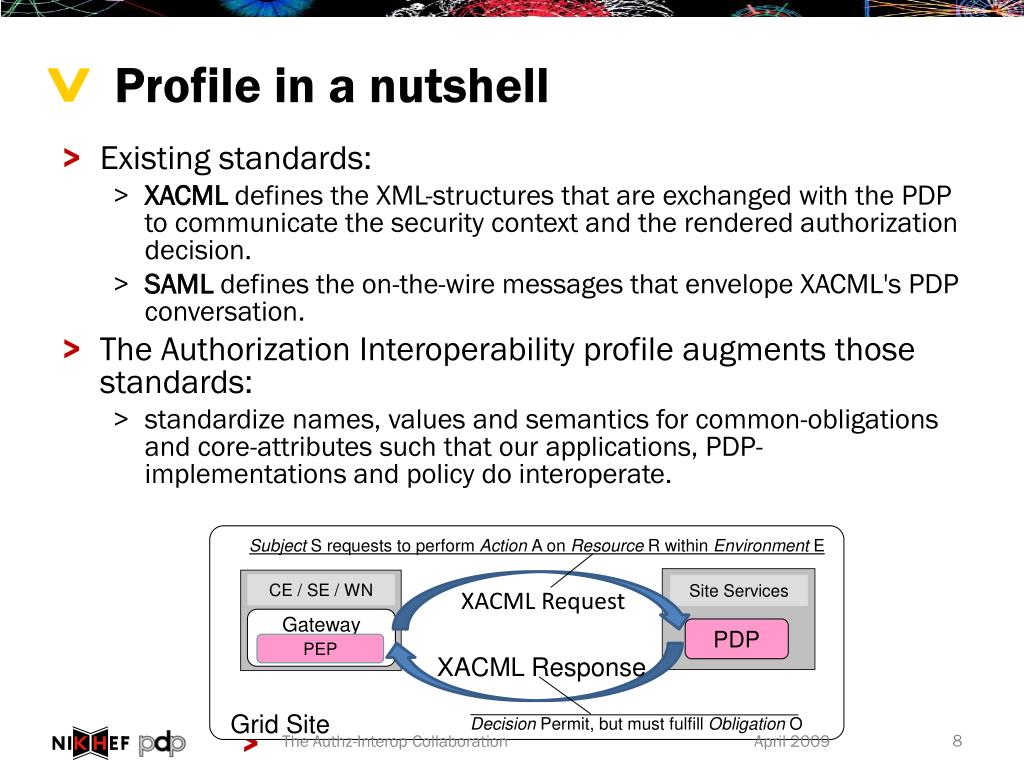 Profile in a nutshell

> Existing standards:

> XACML defines the XML-structures that are exchanged with the PDP to communicate the security context and the rendered authorization decision.

> SAML defines the on-the-wire messages that envelope XACML's PDP conversation.

> The Authorization Interoperability profile augments those standards:

> standardize names, values and semantics for common-obligations and core-attributes such that our applications, PDP-implementations and policy do interoperate.

Subject S requests to perform Action A on Resource R within Environment E

CE / SE / WN

Gateway

PEP

XACML Request

XACML Response

Site Services

PDP

Grid Site

Decision Permit, but must fulfill Obligation O

NIKHEF pdp

> The Authz-Interop Collaboration

April 2009

8